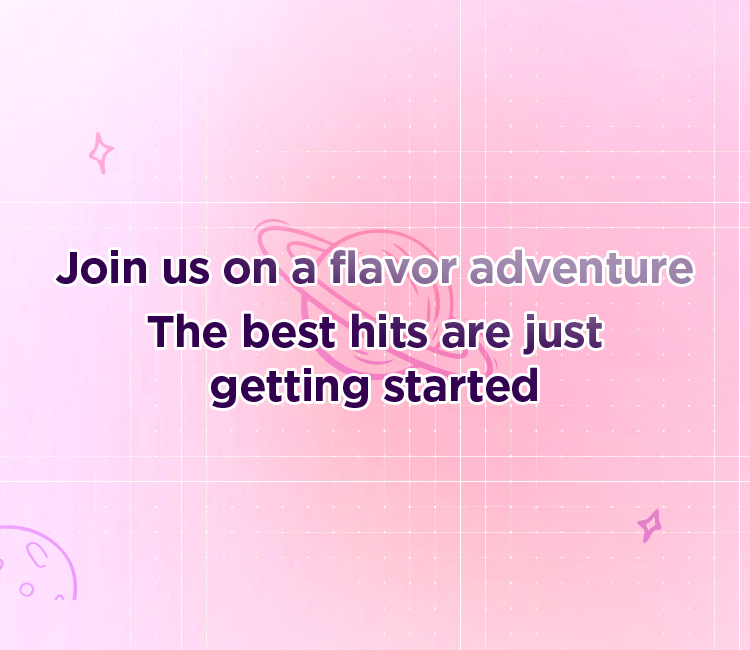 Join us on a flavor adventure
The best hits are just getting started